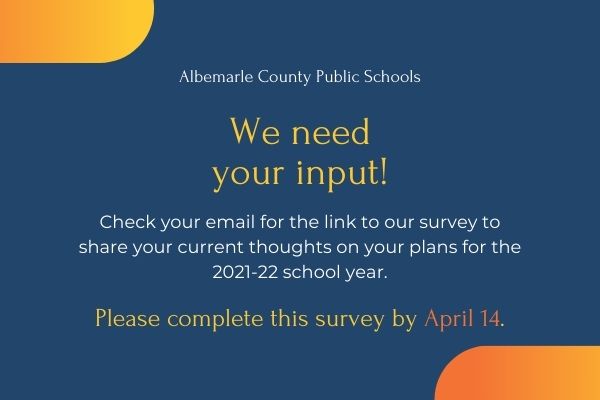 Albemarle County Public Schools

We need your input!

Check your email for the link to our survey to share your current thoughts on your plans for the 2021-22 school year.

Please complete this survey by April 14.